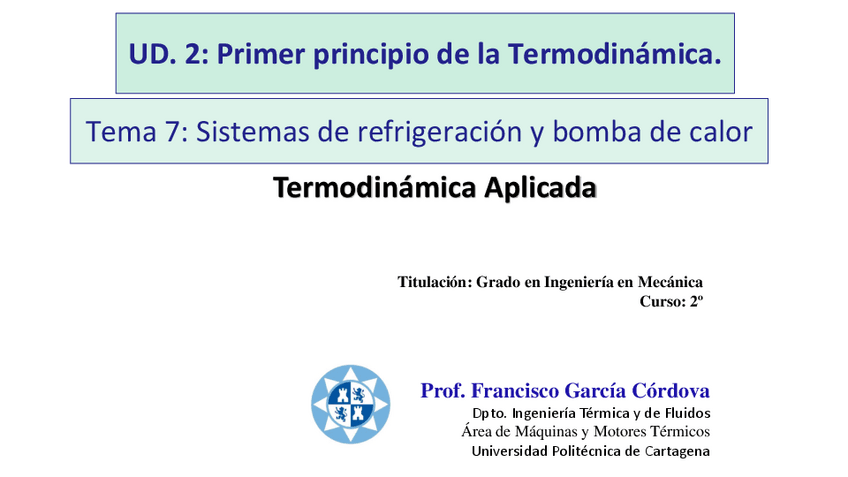 UD. 2: Primer principio de la Termodinámica.

Tema 7: Sistemas de refrigeración y bomba de calor

Termodinámica Aplicada

Titulación: Grado en Ingeniería en Mecánica
Curso: 2º

Prof. Francisco García Córdova
Dpto. Ingeniería Térmica y de Fluidos
Área de Máquinas y Motores Térmicos
Universidad Politécnica de Cartagena